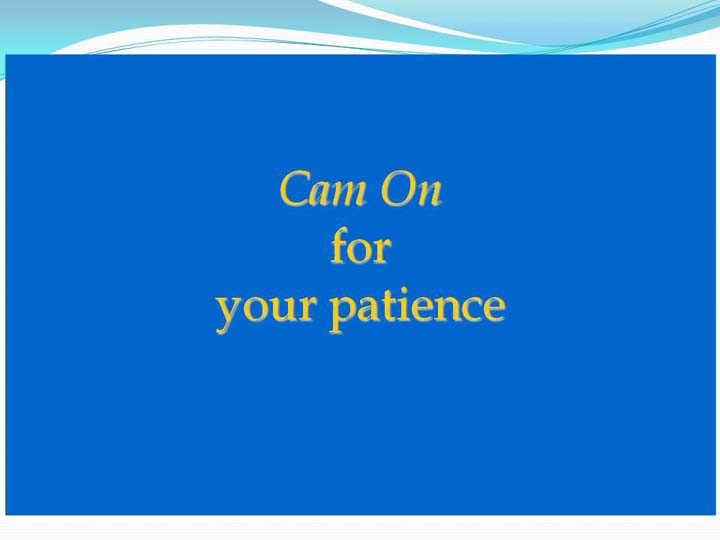 Cam On
for
your patience